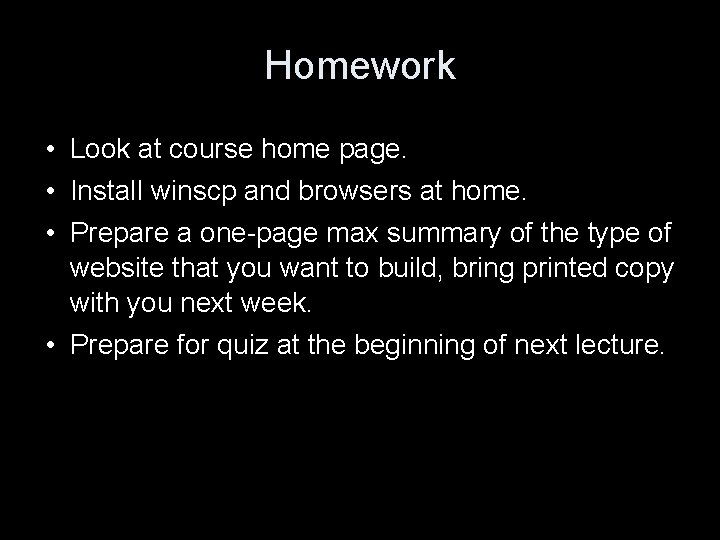 Homework

• Look at course home page.
• Install winscp and browsers at home.
• Prepare a one-page max summary of the type of website that you want to build, bring printed copy with you next week.
• Prepare for quiz at the beginning of next lecture.